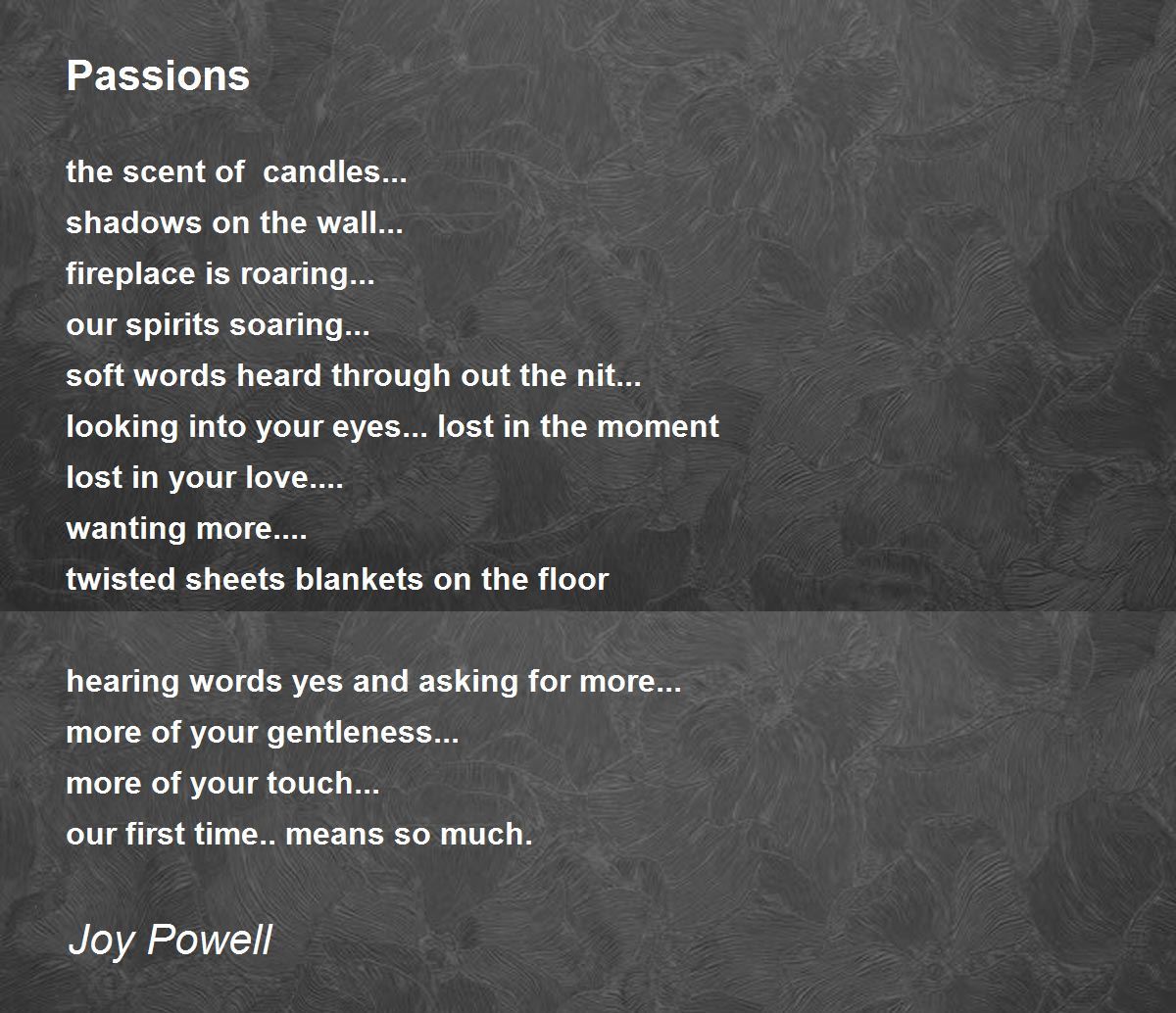 Passions

the scent of candles...
shadows on the wall...
fireplace is roaring...
our spirits soaring...
soft words heard through out the nit...
looking into your eyes... lost in the moment
lost in your love....
wanting more....
twisted sheets blankets on the floor

hearing words yes and asking for more...
more of your gentleness...
more of your touch...
our first time.. means so much.

Joy Powell